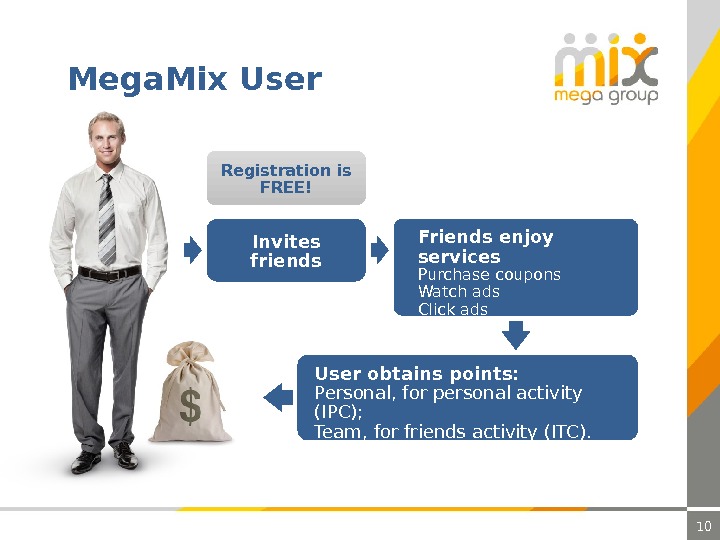 MegaMix User

mix
mega group

Registration is FREE!

Invites friends

Friends enjoy services
Purchase coupons
Watch ads
Click ads

User obtains points:
Personal, for personal activity (IPC);
Team, for friends activity (ITC).

$

10